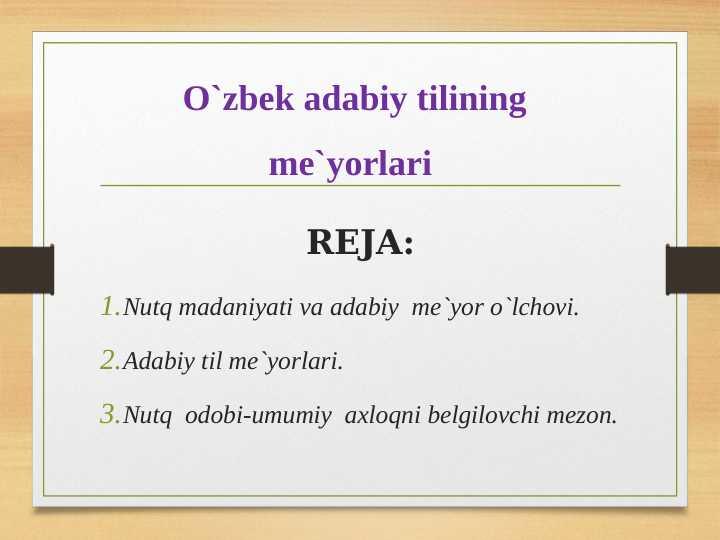 O`zbek adabiy tilining me`yorlari

REJA:

1. Nutq madaniyati va adabiy me`yor o`lchovi.

2. Adabiy til me`yorlari.

3. Nutq odobi-umumiy axloqni belgilovchi mezon.